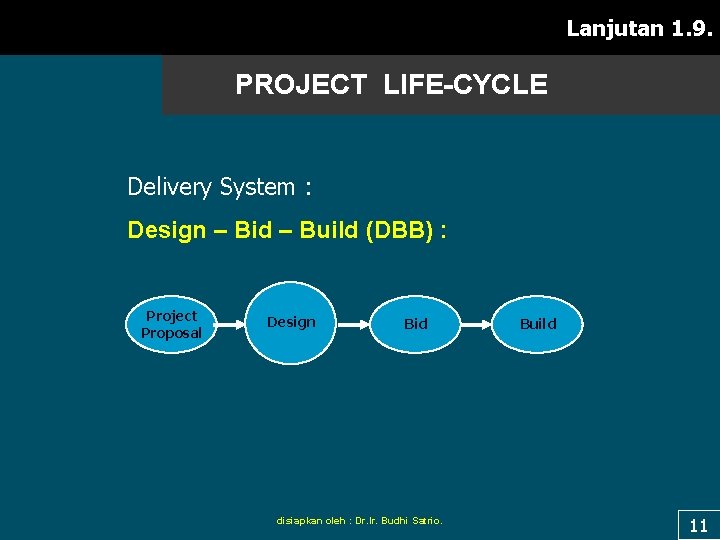 Lanjutan 1.9.

PROJECT LIFE-CYCLE

Delivery System :

Design – Bid – Build (DBB) :

Project Proposal

Design

Bid

Build

disiapkan oleh : Dr.Ir. Budhi Satrio.

11